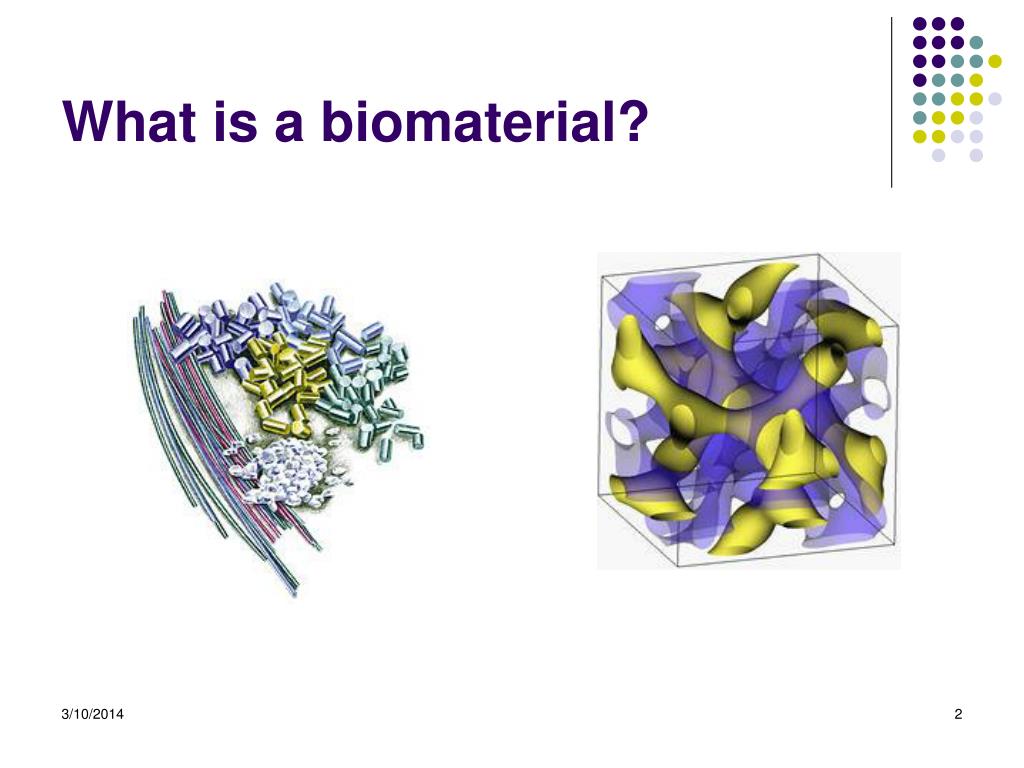 What is a biomaterial?

3/10/2014

2